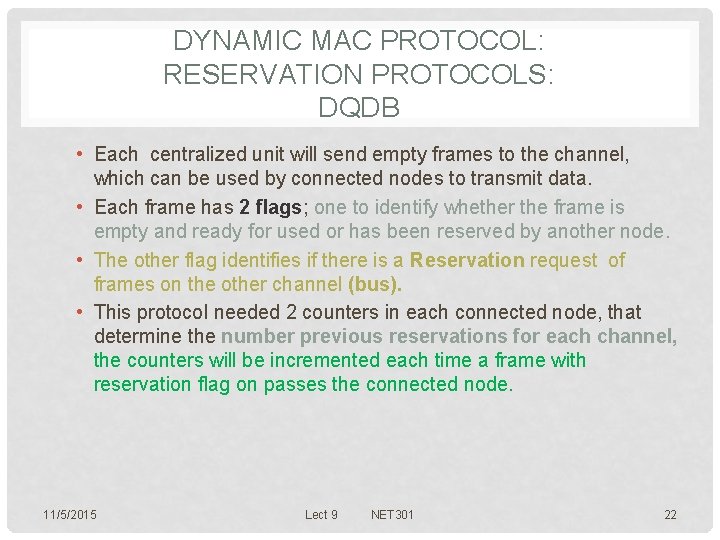 DYNAMIC MAC PROTOCOL: RESERVATION PROTOCOLS: DQDB

• Each centralized unit will send empty frames to the channel, which can be used by connected nodes to transmit data.

• Each frame has 2 flags; one to identify whether the frame is empty and ready for used or has been reserved by another node.

• The other flag identifies if there is a Reservation request of frames on the other channel (bus).

• This protocol needed 2 counters in each connected node, that determine the number previous reservations for each channel, the counters will be incremented each time a frame with reservation flag on passes the connected node.

11/5/2015 Lect 9 NET301 22